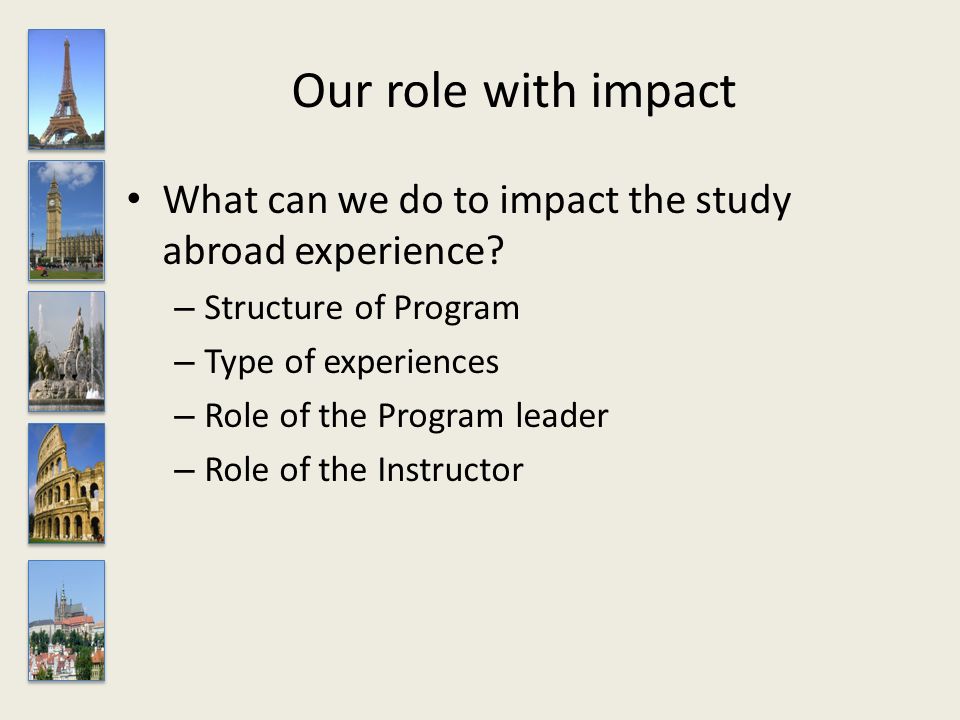 Our role with impact

• What can we do to impact the study abroad experience?
– Structure of Program
– Type of experiences
– Role of the Program leader
– Role of the Instructor